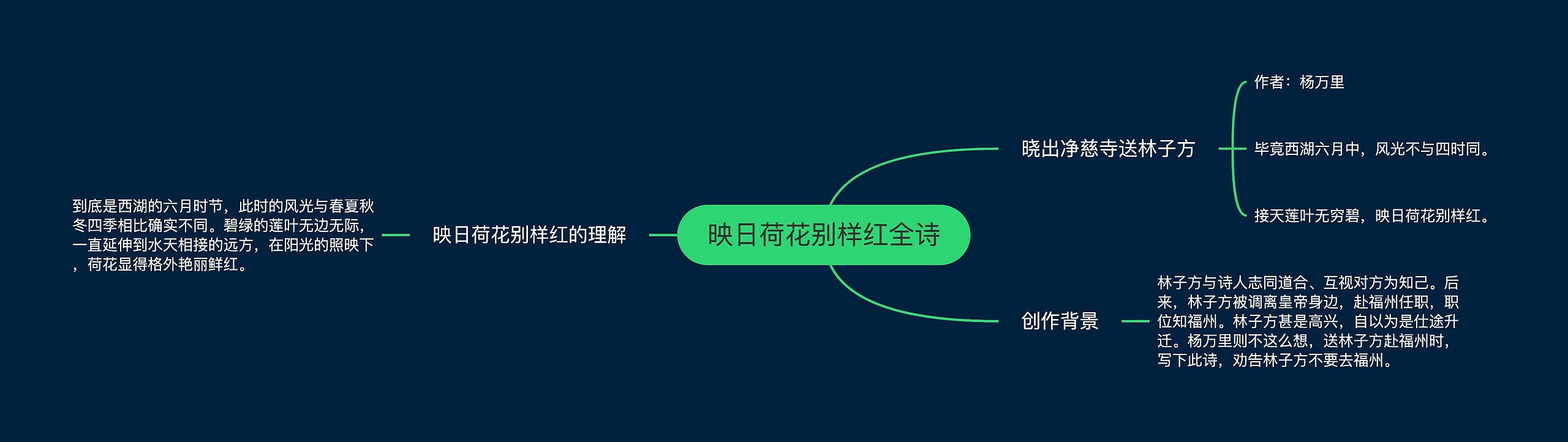 映日荷花别样红全诗

晓出净慈寺送林子方

作者：杨万里

毕竟西湖六月中，风光不与四时同。

接天莲叶无穷碧，映日荷花别样红。

创作背景

林子方与诗人志同道合、互视对方为知己。后来，林子方被调离皇帝身边，赴福州任职，职位知福州。林子方甚是高兴，自以为是仕途升迁。杨万里则不这么想，送林子方赴福州时，写下此诗，劝告林子方不要去福州。

映日荷花别样红的理解

到底是西湖的六月时节，此时的风光与春夏秋冬四季相比确实不同。碧绿的莲叶无边无际，一直延伸到水天相接的远方，在阳光的照映下，荷花显得格外艳丽鲜红。